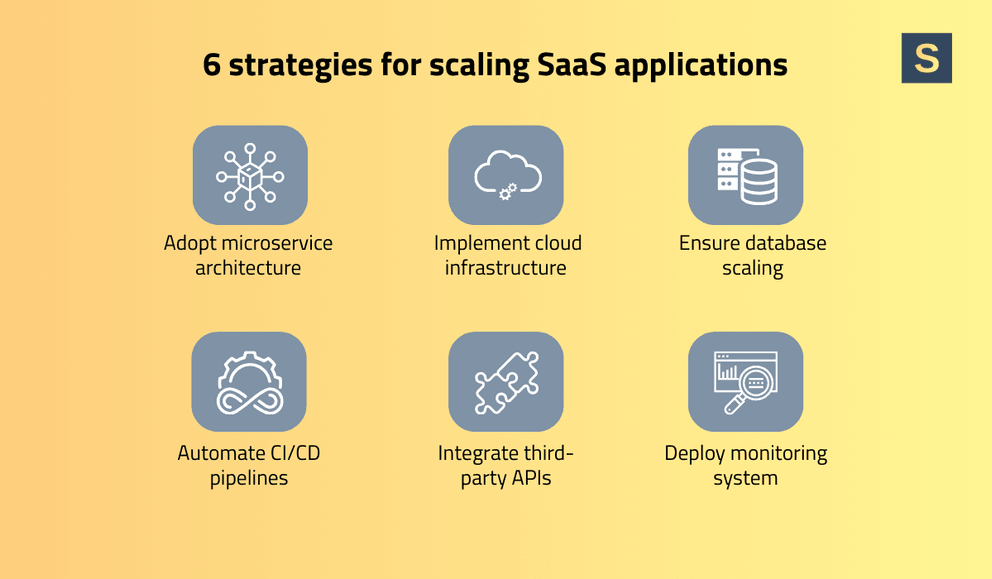 6 strategies for scaling SaaS applications

S

Adopt microservice architecture

Implement cloud infrastructure

Ensure database scaling

Automate CI/CD pipelines

Integrate third-party APIs

Deploy monitoring system